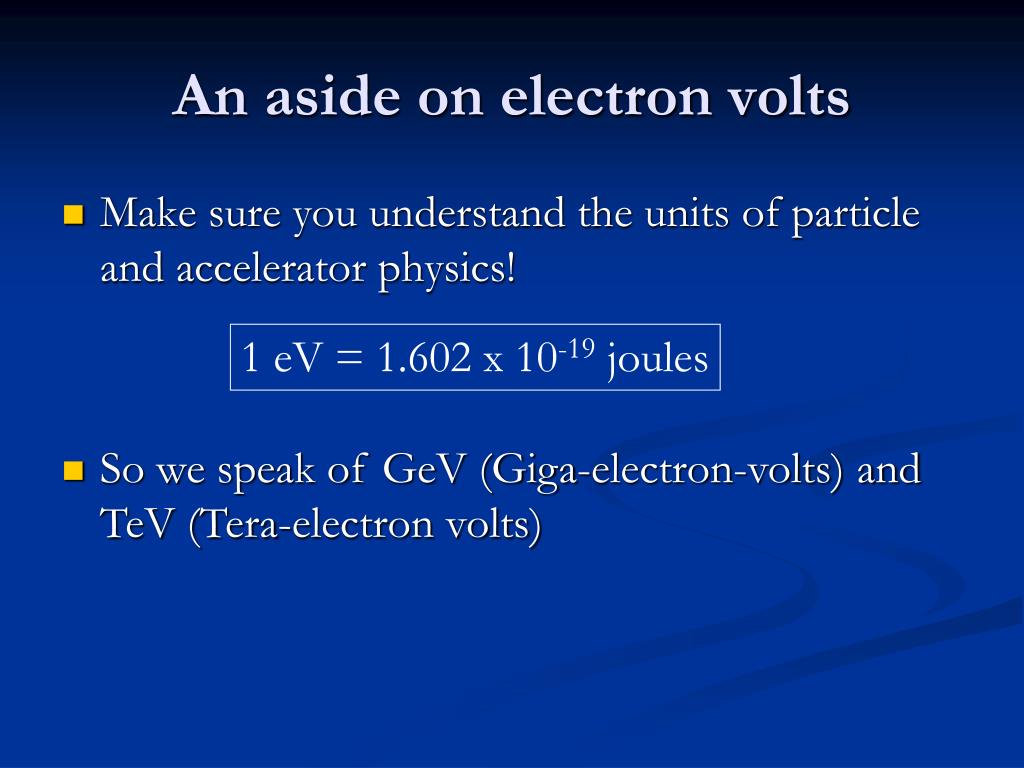 An aside on electron volts

Make sure you understand the units of particle and accelerator physics!

1 eV = 1.602 x $10^{-19}$ joules

So we speak of GeV (Giga-electron-volts) and TeV (Tera-electron volts)